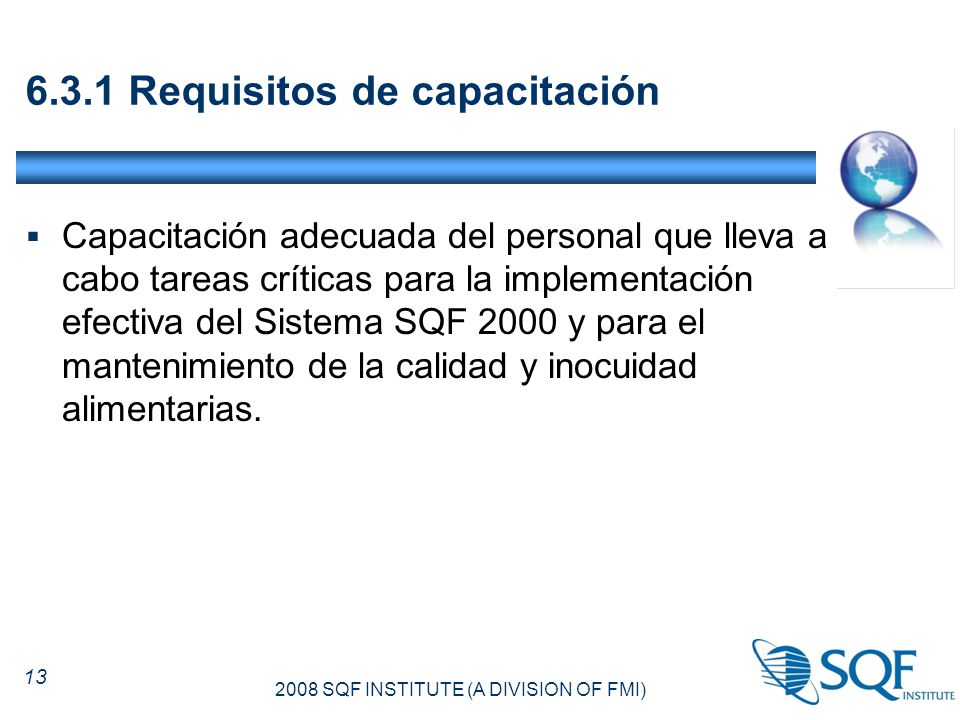 6.3.1 Requisitos de capacitación

▪ Capacitación adecuada del personal que lleva a cabo tareas críticas para la implementación efectiva del Sistema SQF 2000 y para el mantenimiento de la calidad y inocuidad alimentarias.

13

2008 SQF INSTITUTE (A DIVISION OF FMI)

SQF INSTITUTE